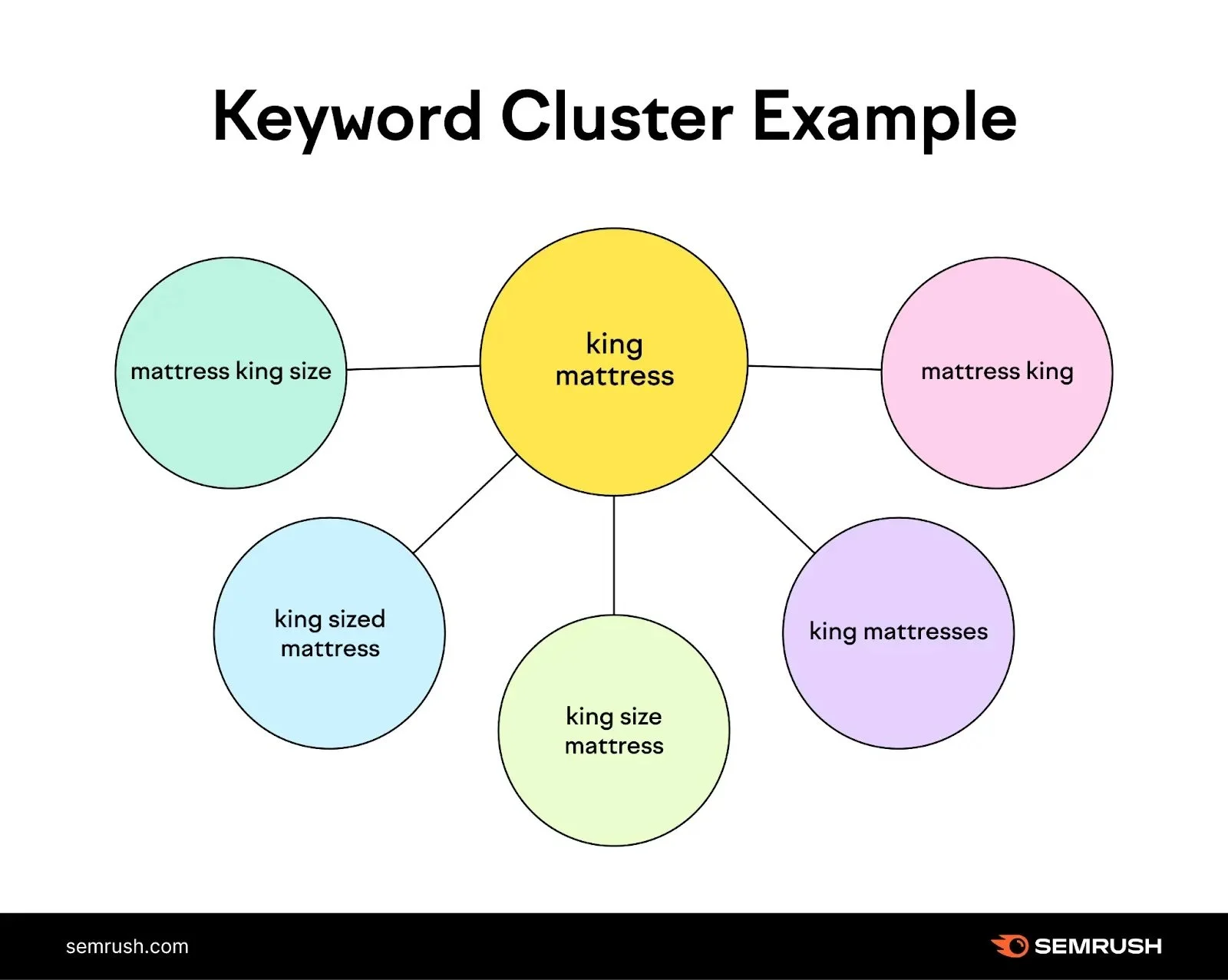 Keyword Cluster Example

mattress king size

king mattress

mattress king

king sized mattress

king size mattress

king mattresses

semrush.com

SEMRUSH